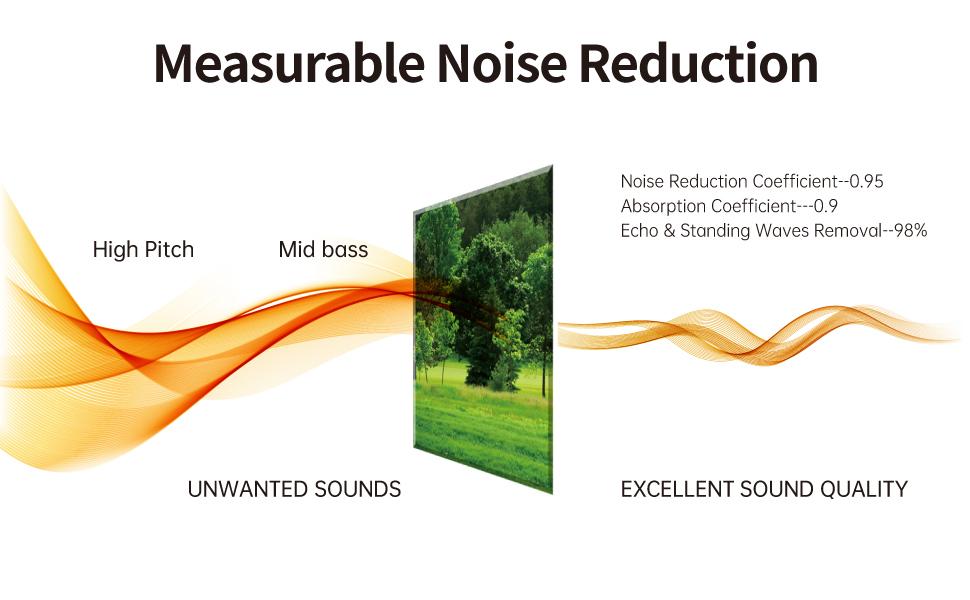 Measurable Noise Reduction

High Pitch

Mid bass

Noise Reduction Coefficient--0.95
Absorption Coefficient---0.9
Echo & Standing Waves Removal--98%

UNWANTED SOUNDS

EXCELLENT SOUND QUALITY